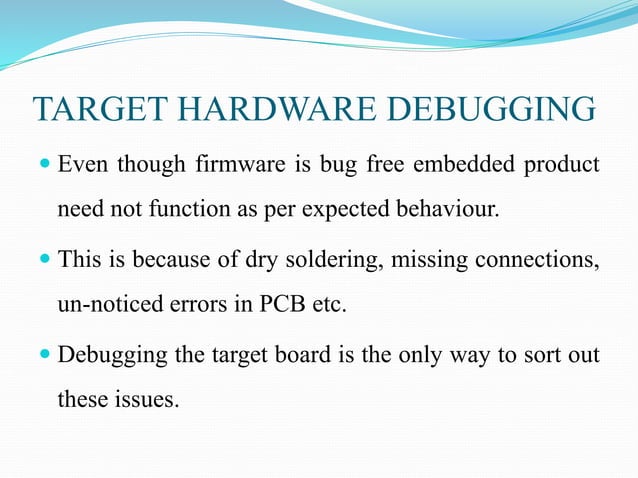 TARGET HARDWARE DEBUGGING

- Even though firmware is bug free embedded product need not function as per expected behaviour.
- This is because of dry soldering, missing connections, un-noticed errors in PCB etc.
- Debugging the target board is the only way to sort out these issues.